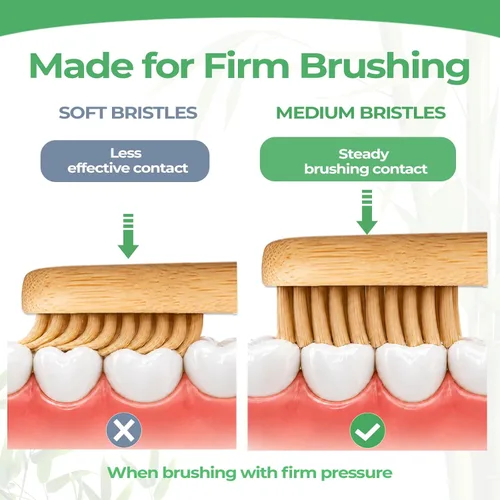 Made for Firm Brushing

SOFT BRISTLES

Less effective contact

MEDIUM BRISTLES

Steady brushing contact

When brushing with firm pressure